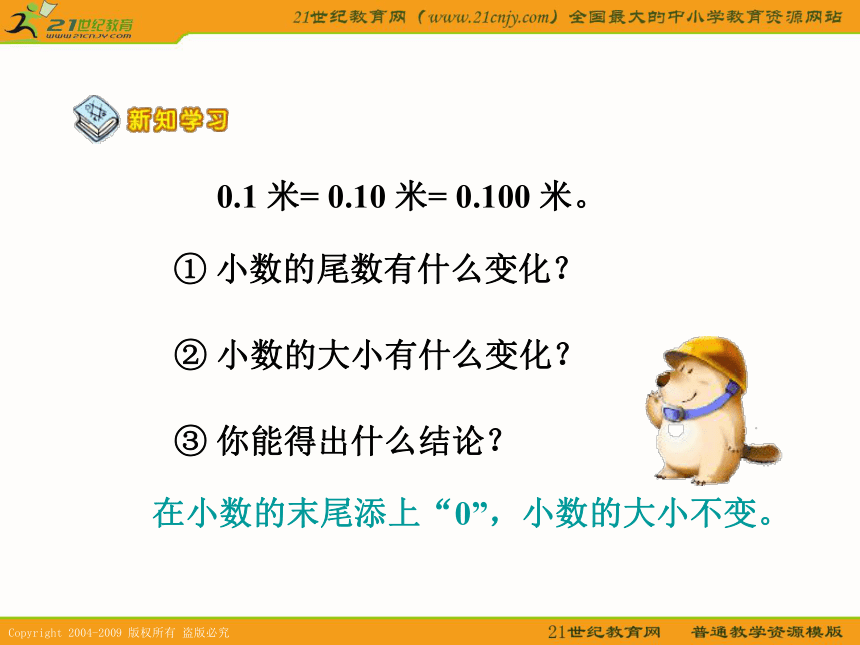 21世纪教育
www.21cnjy.com

21世纪教育网（www.21cnjy.com）全国最大的中小学教育资源网站

新知学习

0.1 米= 0.10 米= 0.100 米。

① 小数的尾数有什么变化？

② 小数的大小有什么变化？

③ 你能得出什么结论？

在小数的末尾添上“0”，小数的大小不变。

Copyright 2004-2009 版权所有 盗版必究

21世纪教育网 普通教学资源模版